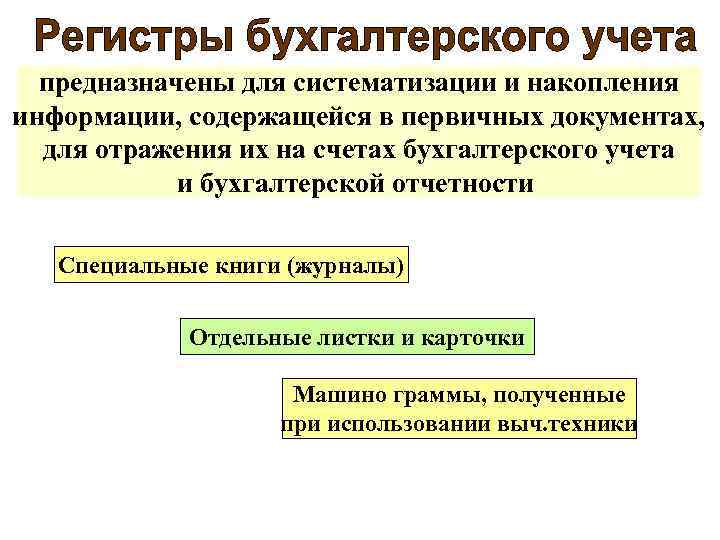 Регистры бухгалтерского учета

предназначены для систематизации и накопления информации, содержащейся в первичных документах, для отражения их на счетах бухгалтерского учета и бухгалтерской отчетности

Специальные книги (журналы)

Отдельные листки и карточки

Машино граммы, полученные при использовании выч.техники